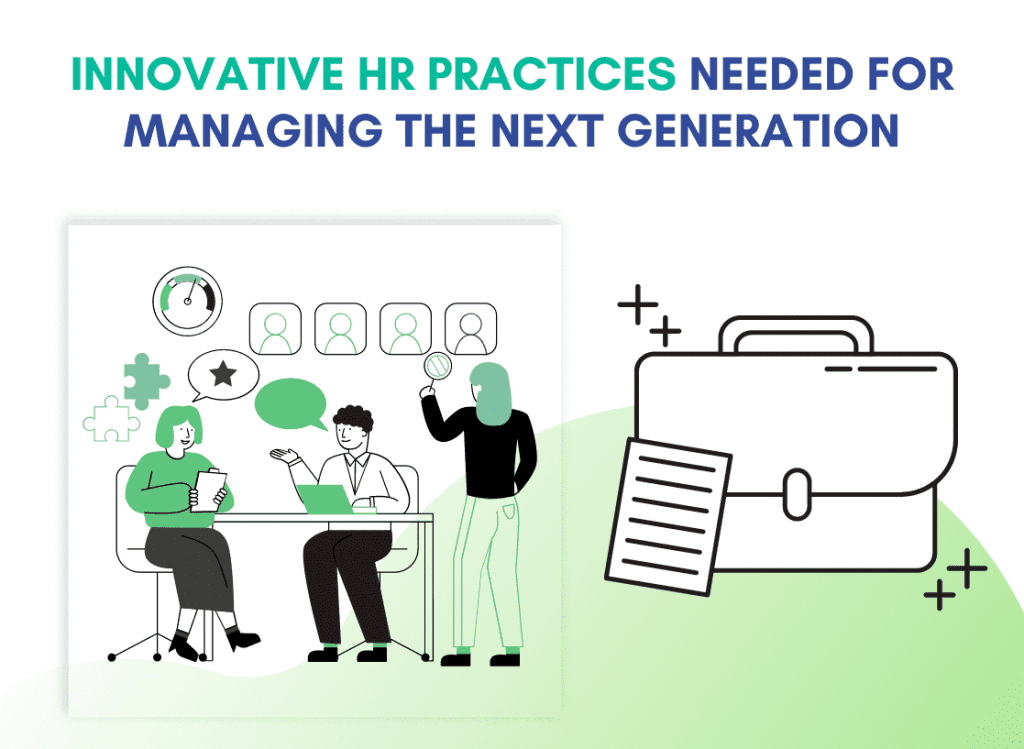 INNOVATIVE HR PRACTICES NEEDED FOR MANAGING THE NEXT GENERATION